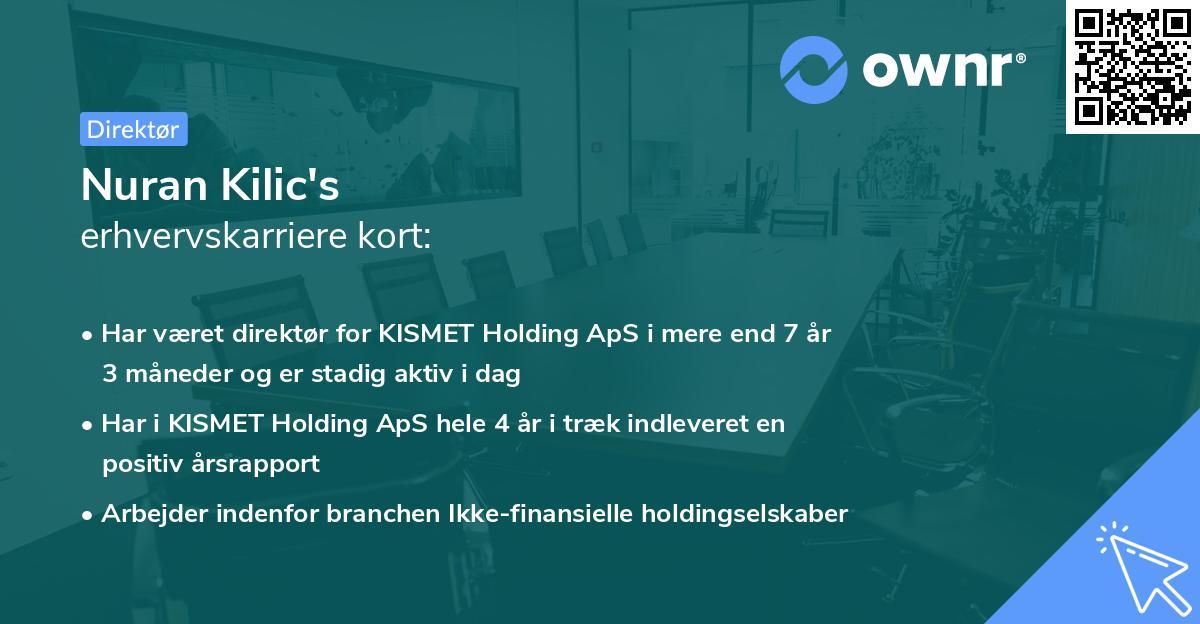 ownr®

Direktør

Nuran Kilic's
erhvervskarriere kort:

• Har været direktør for KISMET Holding ApS i mere end 7 år 3 måneder og er stadig aktiv i dag

• Har i KISMET Holding ApS hele 4 år i træk indleveret en positiv årsrapport

• Arbejder indenfor branchen Ikke-finansielle holdingselskaber